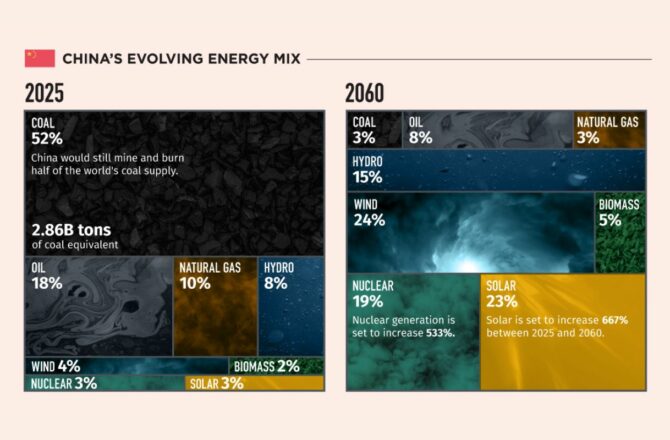 CHINA'S EVOLVING ENERGY MIX

2025

COAL
52%
China would still mine and burn half of the world's coal supply.

2.86B tons
of coal equivalent

OIL
18%

NATURAL GAS
10%

HYDRO
8%

WIND 4%

BIOMASS 2%

NUCLEAR 3%

SOLAR 3%

2060

COAL
3%

OIL
8%

NATURAL GAS
3%

HYDRO
15%

WIND
24%

BIOMASS
5%

NUCLEAR
19%
Nuclear generation is set to increase 533%.

SOLAR
23%
Solar is set to increase 667% between 2025 and 2060.